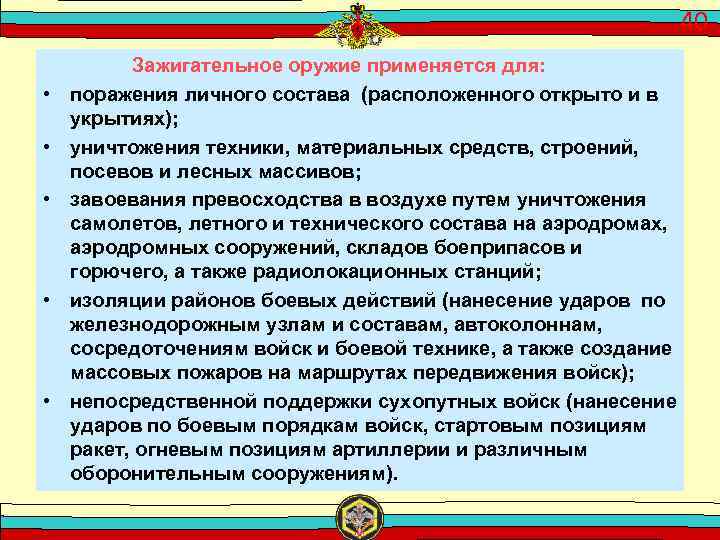 40

Зажигательное оружие применяется для:

• поражения личного состава (расположенного открыто и в укрытиях);

• уничтожения техники, материальных средств, строений, посевов и лесных массивов;

• завоевания превосходства в воздухе путем уничтожения самолетов, летного и технического состава на аэродромах, аэродромных сооружений, складов боеприпасов и горючего, а также радиолокационных станций;

• изоляции районов боевых действий (нанесение ударов по железнодорожным узлам и составам, автоколоннам, сосредоточениям войск и боевой технике, а также создание массовых пожаров на маршрутах передвижения войск);

• непосредственной поддержки сухопутных войск (нанесение ударов по боевым порядкам войск, стартовым позициям ракет, огневым позициям артиллерии и различным оборонительным сооружениям).